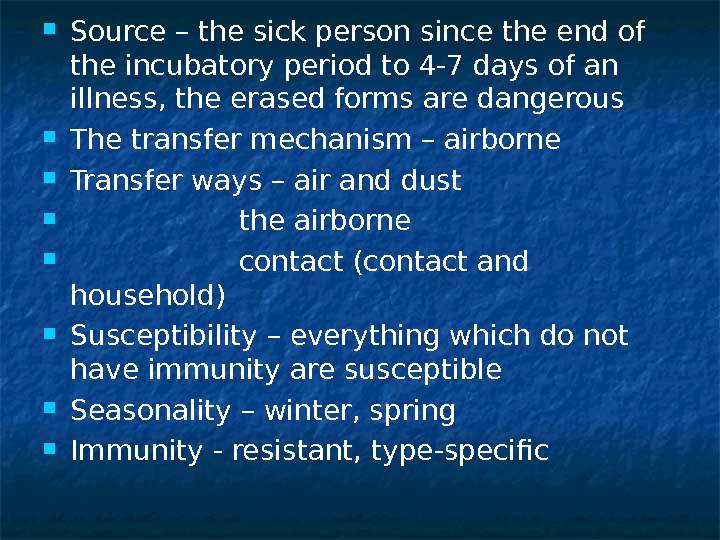 Source – the sick person since the end of the incubatory period to 4-7 days of an illness, the erased forms are dangerous

The transfer mechanism – airborne

Transfer ways – air and dust

the airborne

contact (contact and household)

Susceptibility – everything which do not have immunity are susceptible

Seasonality – winter, spring

Immunity - resistant, type-specific